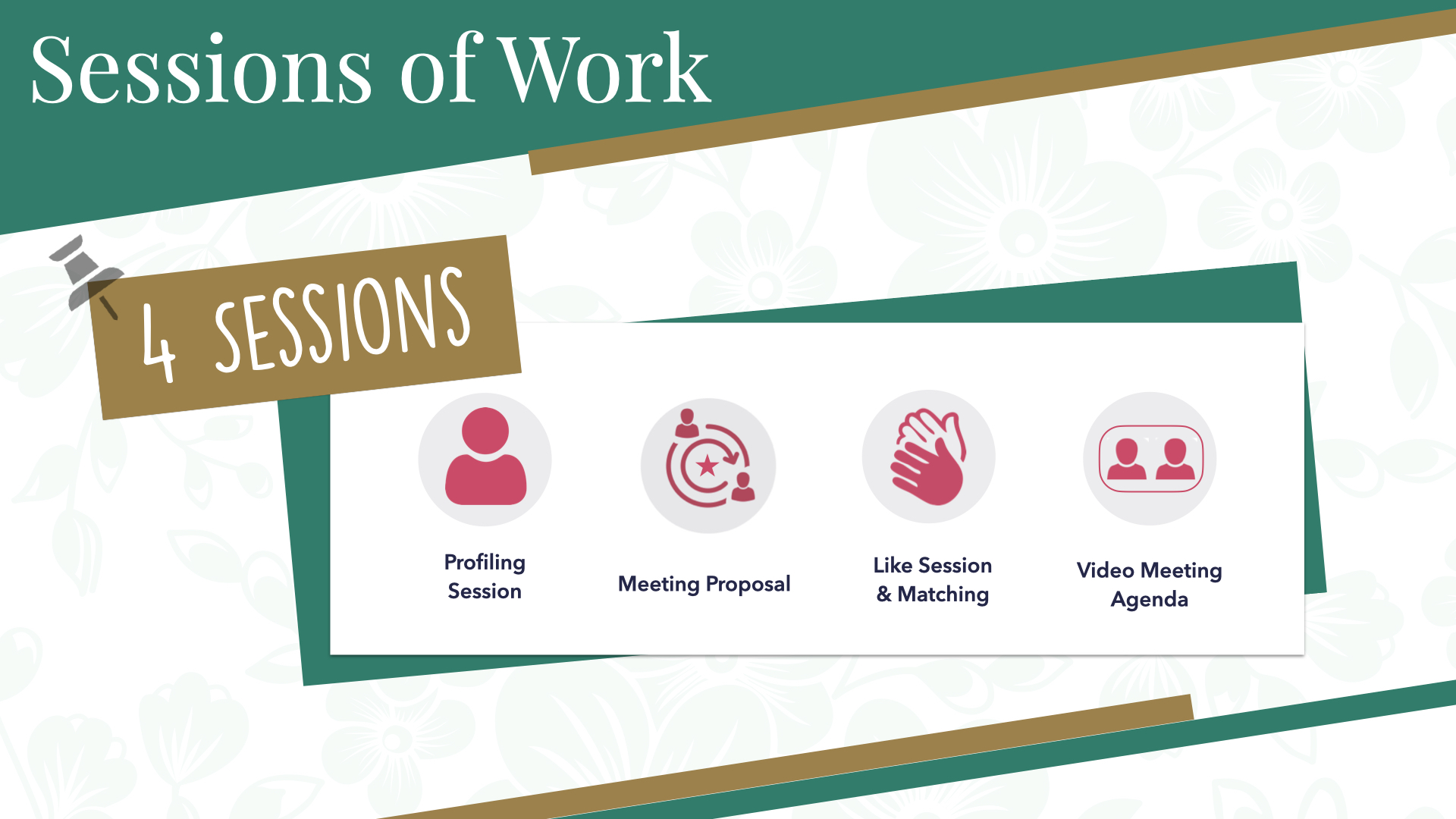 Sessions of Work

4 SESSIONS

Profiling Session

Meeting Proposal

Like Session & Matching

Video Meeting Agenda